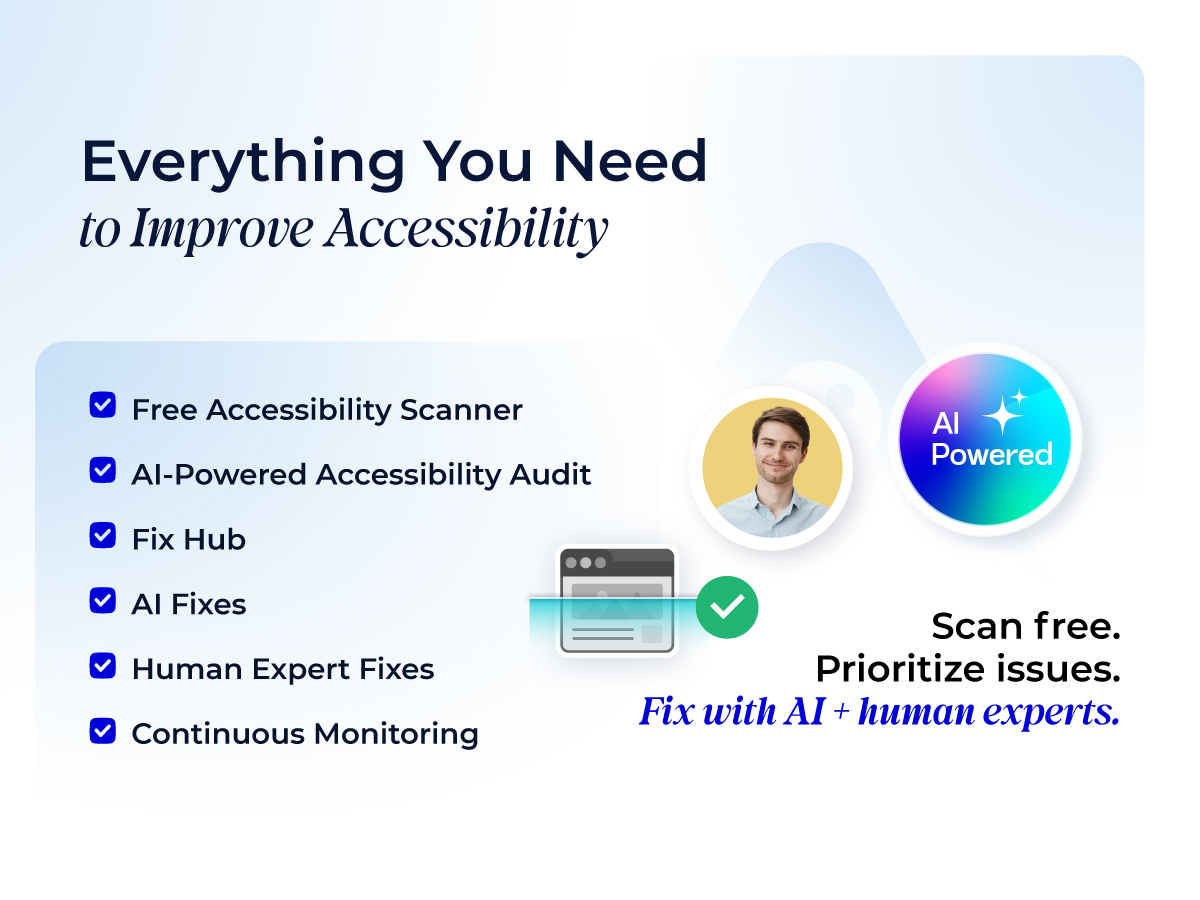 Everything You Need
to Improve Accessibility

Free Accessibility Scanner
AI-Powered Accessibility Audit
Fix Hub
AI Fixes
Human Expert Fixes
Continuous Monitoring

AI Powered

Scan free.
Prioritize issues.
Fix with AI + human experts.